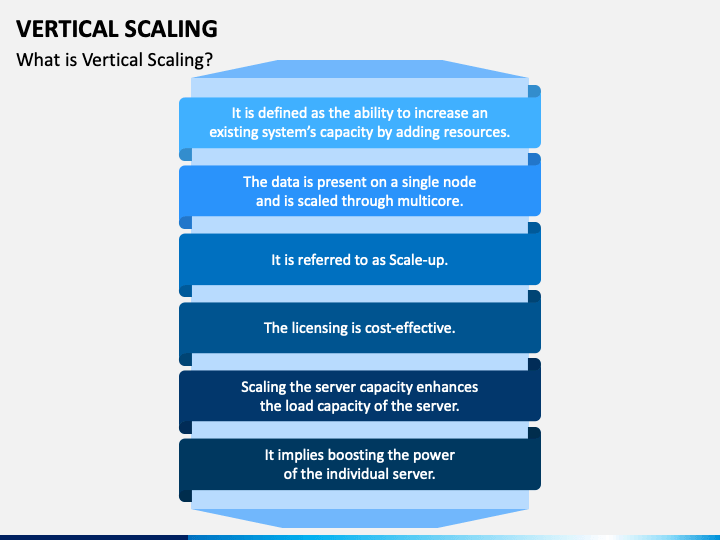 VERTICAL SCALING

What is Vertical Scaling?

It is defined as the ability to increase an existing system's capacity by adding resources.

The data is present on a single node and is scaled through multicore.

It is referred to as Scale-up.

The licensing is cost-effective.

Scaling the server capacity enhances the load capacity of the server.

It implies boosting the power of the individual server.